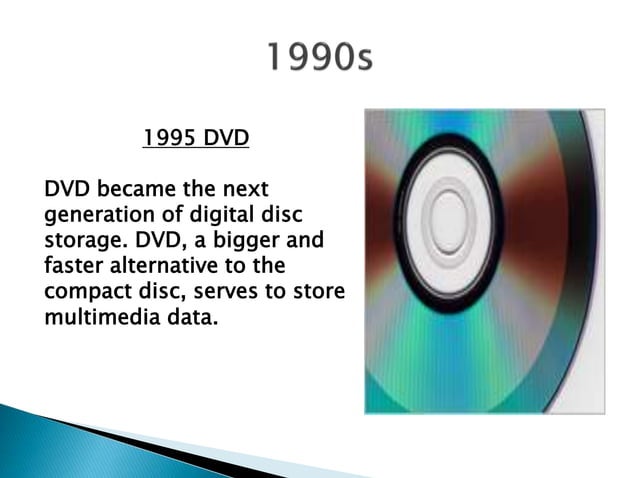 1990s

1995 DVD

DVD became the next generation of digital disc storage. DVD, a bigger and faster alternative to the compact disc, serves to store multimedia data.